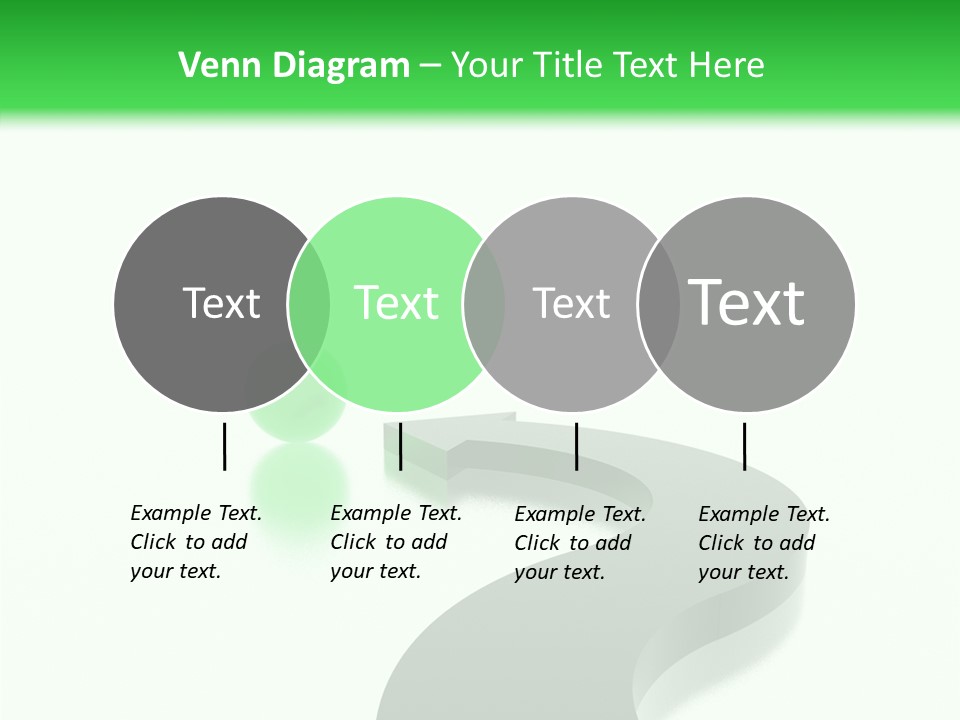 Venn Diagram – Your Title Text Here

Text

Text

Text

Text

Example Text. Click to add your text.

Example Text. Click to add your text.

Example Text. Click to add your text.

Example Text. Click to add your text.